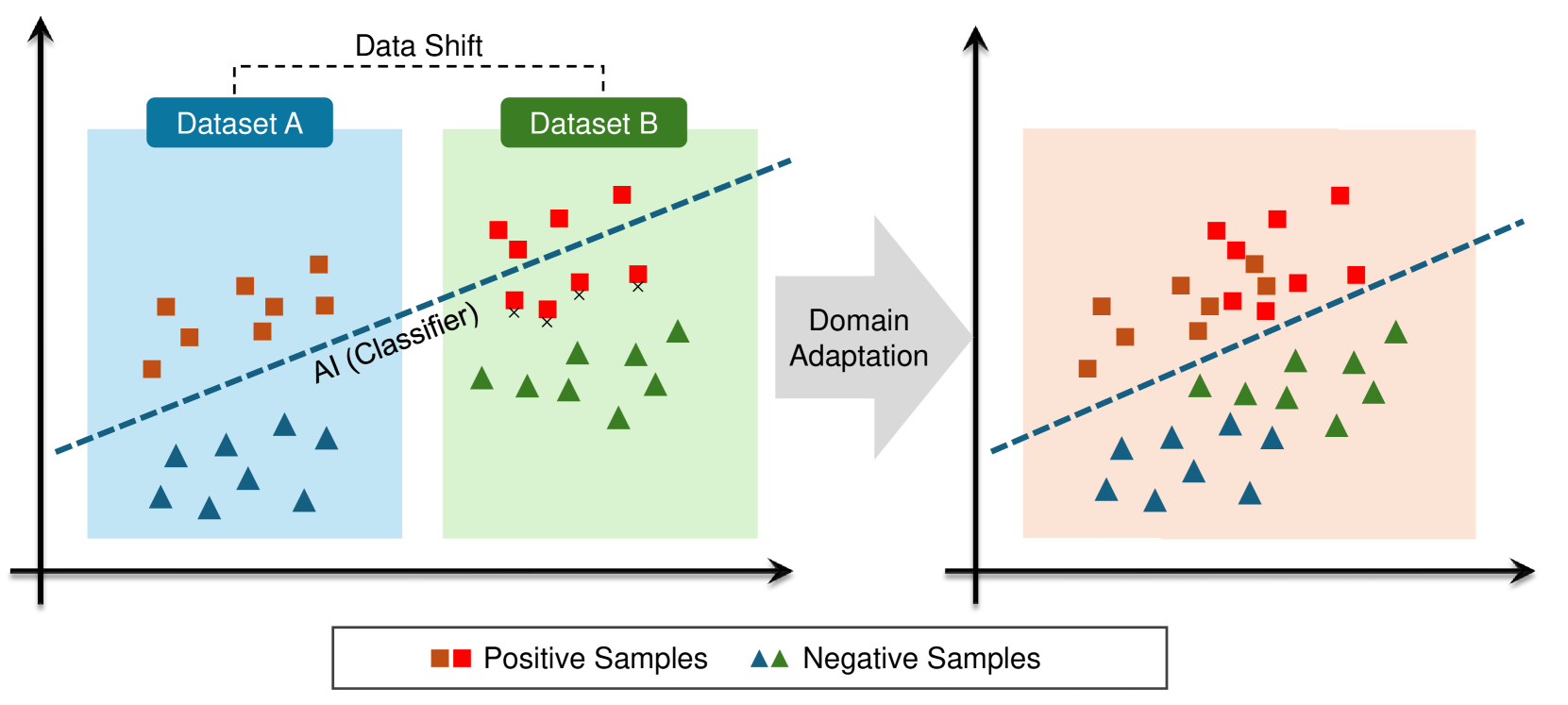 Data Shift

Dataset A

Dataset B

AI (Classifier)

Domain Adaptation

Positive Samples Negative Samples